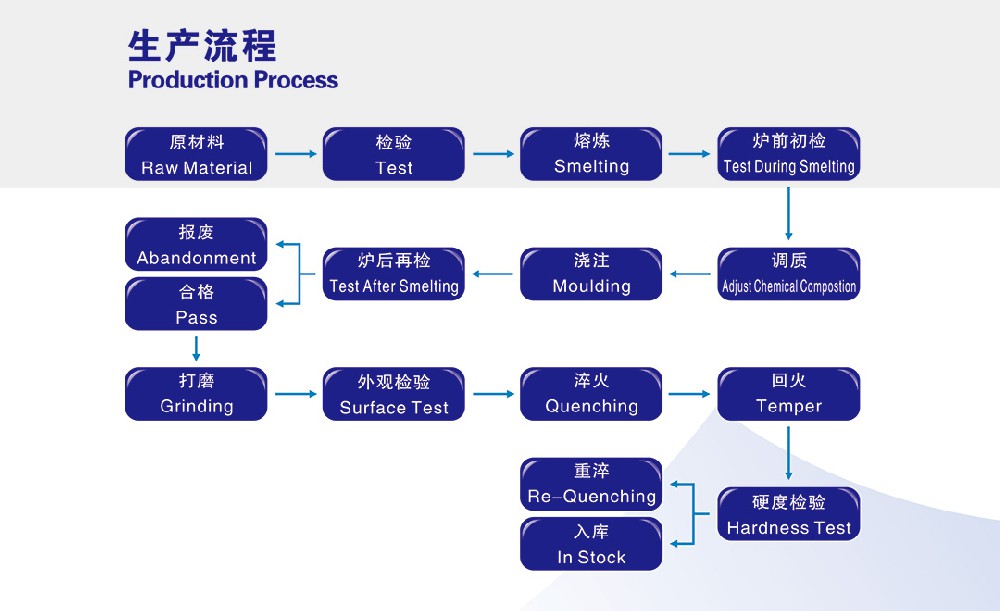 生产流程
Production Process

原材料
Raw Material

检验
Test

熔炼
Smelting

炉前初检
Test During Smelting

调质
Adjus: Chemical Ccmpostion

浇注
Moulding

炉后再检
Test After Smelting

报废
Abandonment

合格
Pass

打磨
Grinding

外观检验
Surface Test

淬火
Quenching

回火
Temper

硬度检验
Hardness Test

重淬
Re-Quenching

入库
In Stock